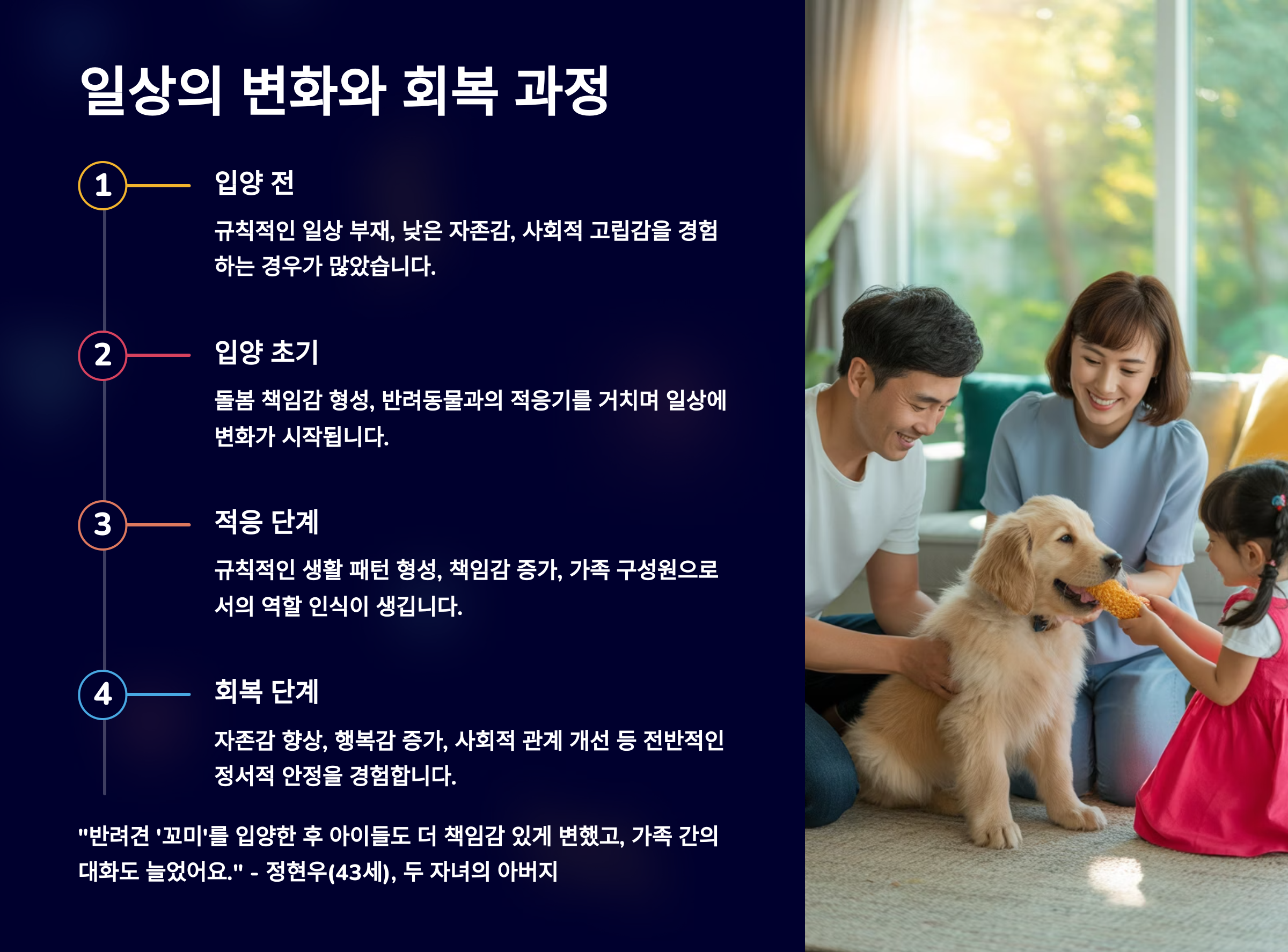 일상의 변화와 회복 과정

1

입양 전

규칙적인 일상 부재, 낮은 자존감, 사회적 고립감을 경험하는 경우가 많았습니다.

2

입양 초기

돌봄 책임감 형성, 반려동물과의 적응기를 거치며 일상에 변화가 시작됩니다.

3

적응 단계

규칙적인 생활 패턴 형성, 책임감 증가, 가족 구성원으로서의 역할 인식이 생깁니다.

4

회복 단계

자존감 향상, 행복감 증가, 사회적 관계 개선 등 전반적인 정서적 안정을 경험합니다.

"반려견 '꼬미'를 입양한 후 아이들도 더 책임감 있게 변했고, 가족 간의 대화도 늘었어요." - 정현우(43세), 두 자녀의 아버지